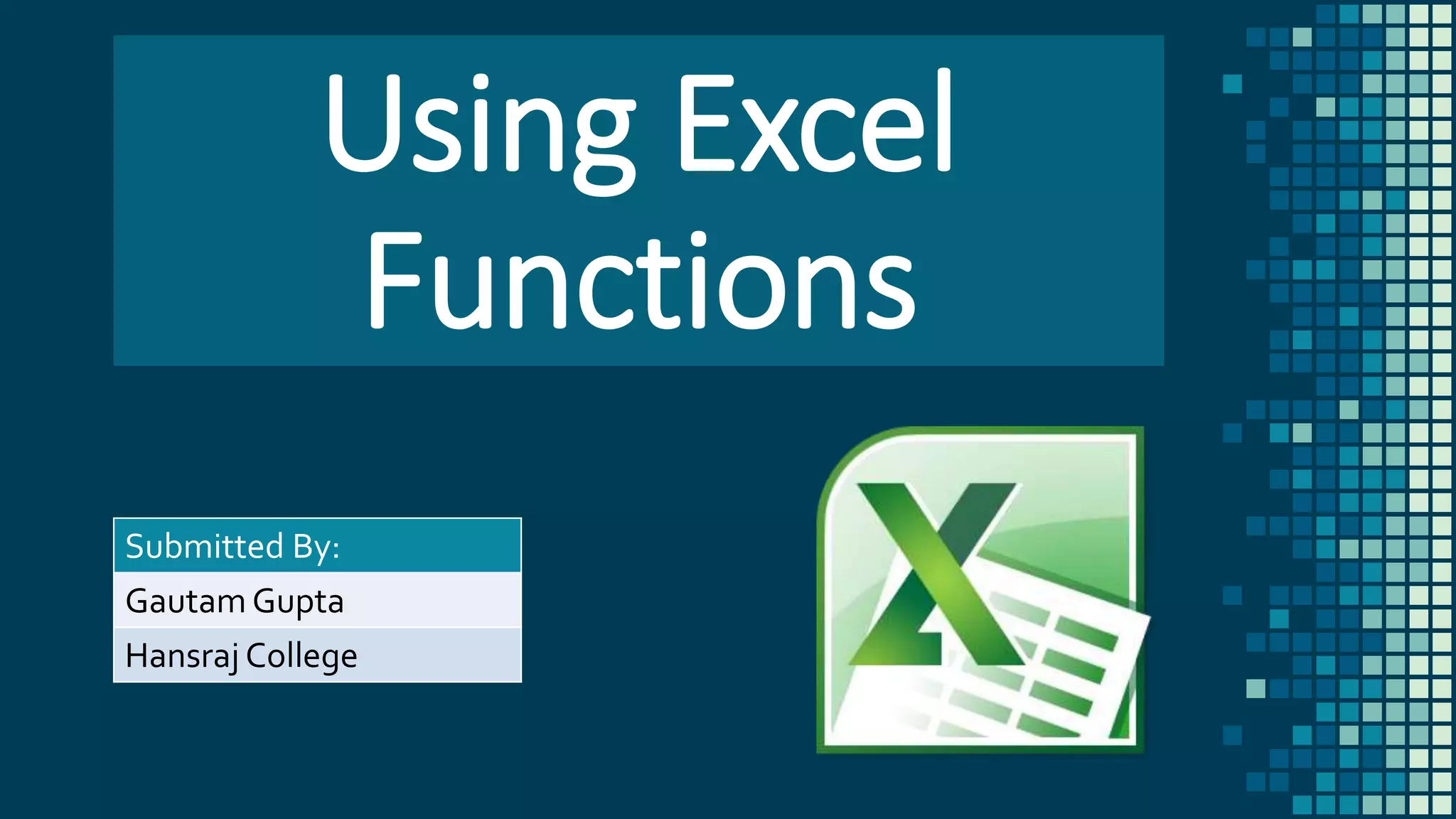 Using Excel Functions

| Submitted By: |
|---|
| Gautam Gupta |
| Hansraj College |